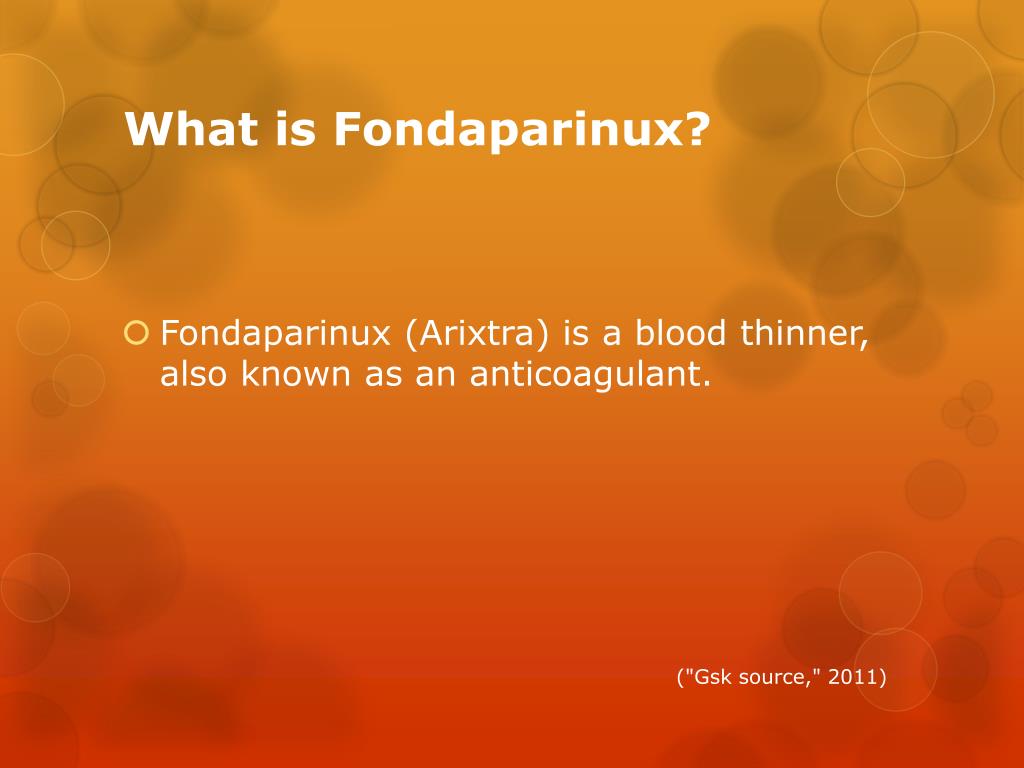 What is Fondaparinux?

Fondaparinux (Arixtra) is a blood thinner, also known as an anticoagulant.

("Gsk source," 2011)